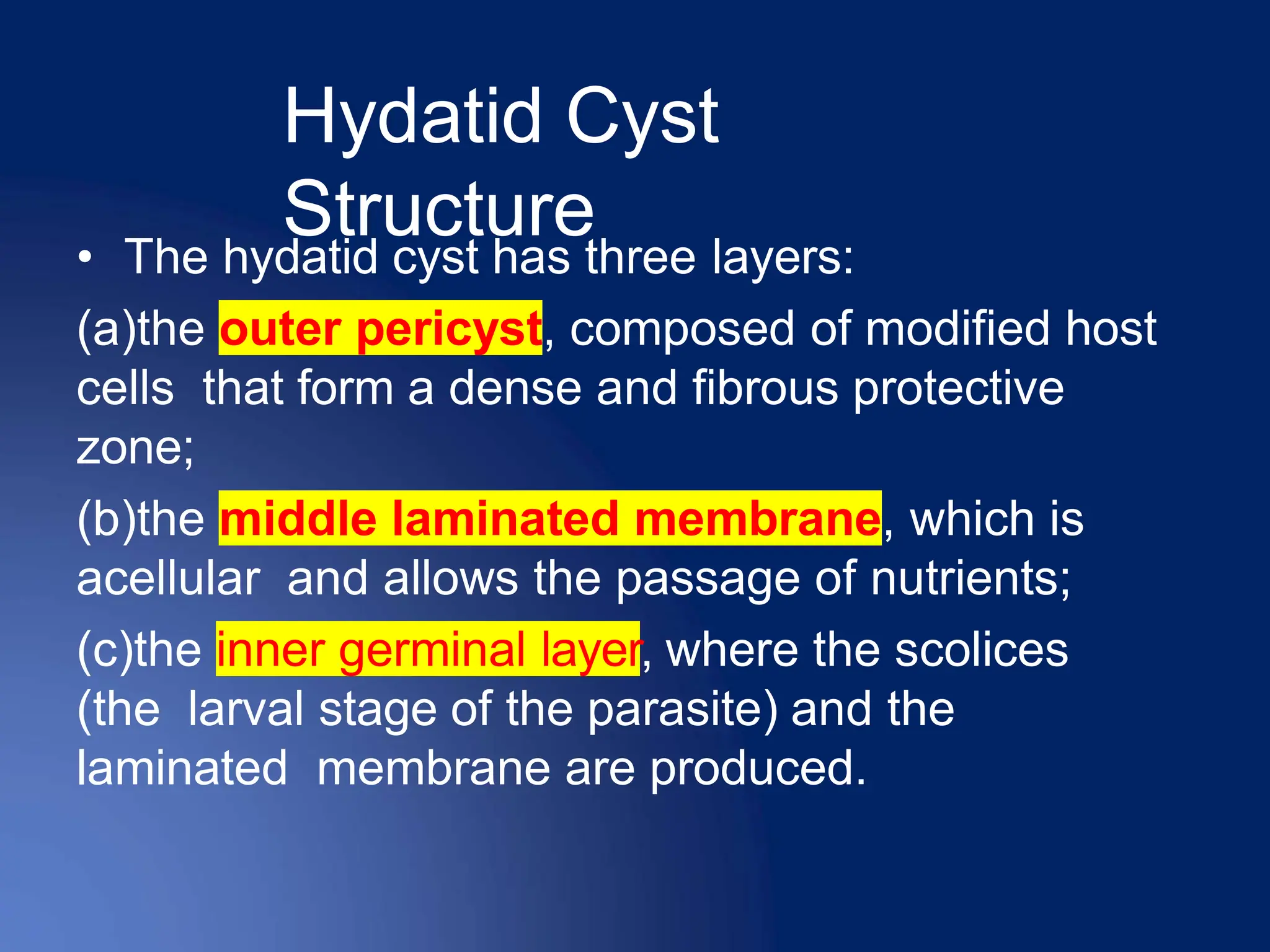 Hydatid Cyst Structure

• The hydatid cyst has three layers:

(a)the outer pericyst, composed of modified host cells that form a dense and fibrous protective zone;

(b)the middle laminated membrane, which is acellular and allows the passage of nutrients;

(c)the inner germinal layer, where the scolices (the larval stage of the parasite) and the laminated membrane are produced.